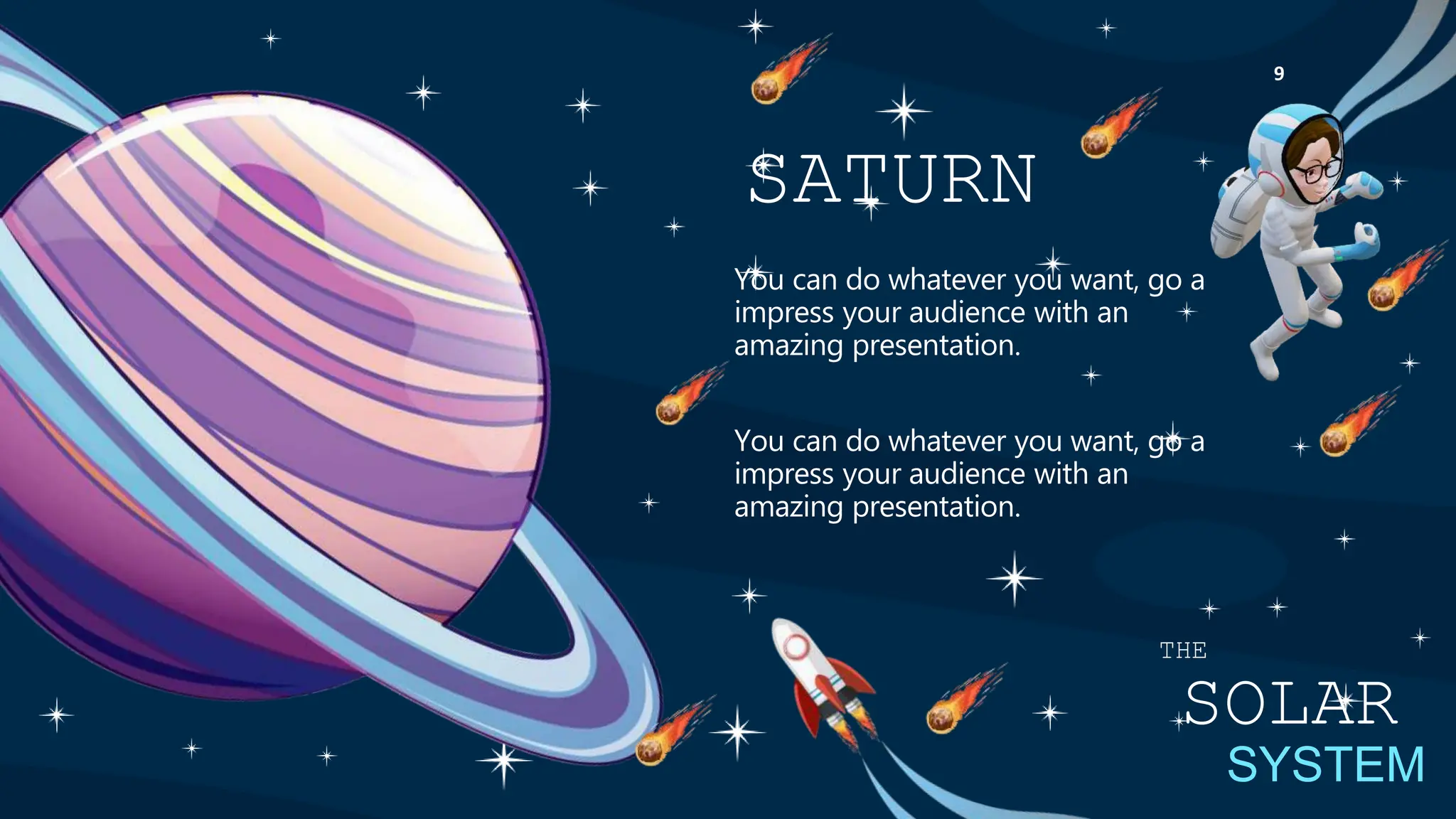 9

SATURN

You can do whatever you want, go a impress your audience with an amazing presentation.

You can do whatever you want, go a impress your audience with an amazing presentation.

THE
SOLAR
SYSTEM